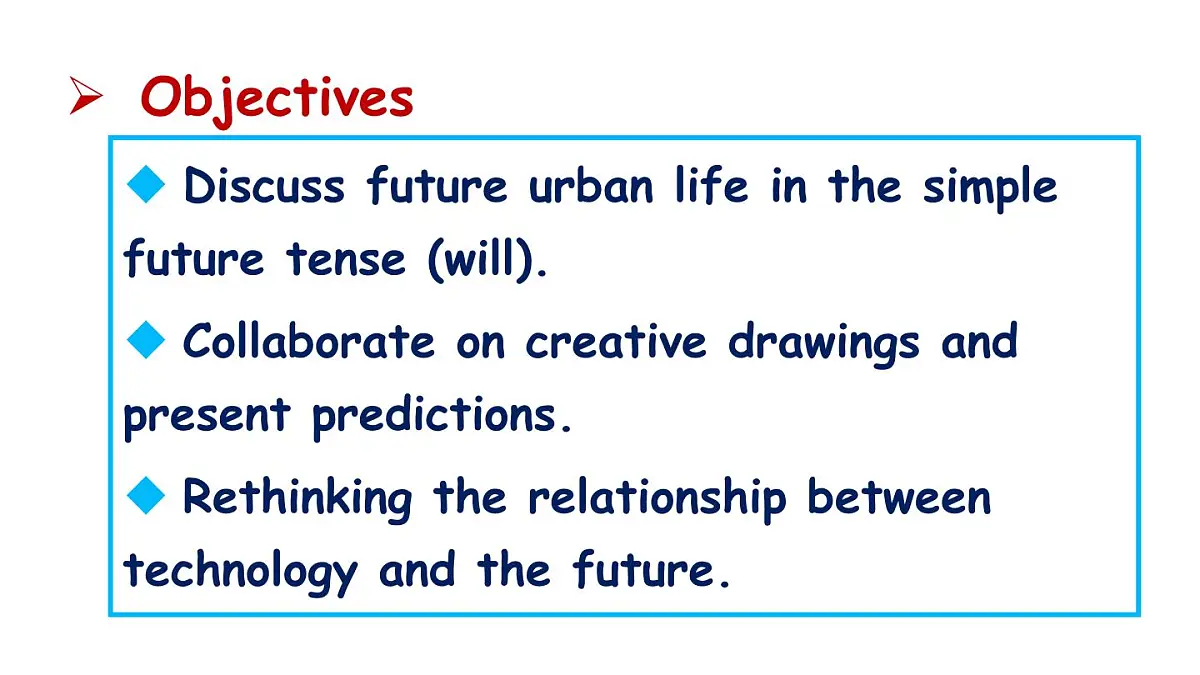 ➢ Objectives

◆ Discuss future urban life in the simple future tense (will).

◆ Collaborate on creative drawings and present predictions.

◆ Rethinking the relationship between technology and the future.